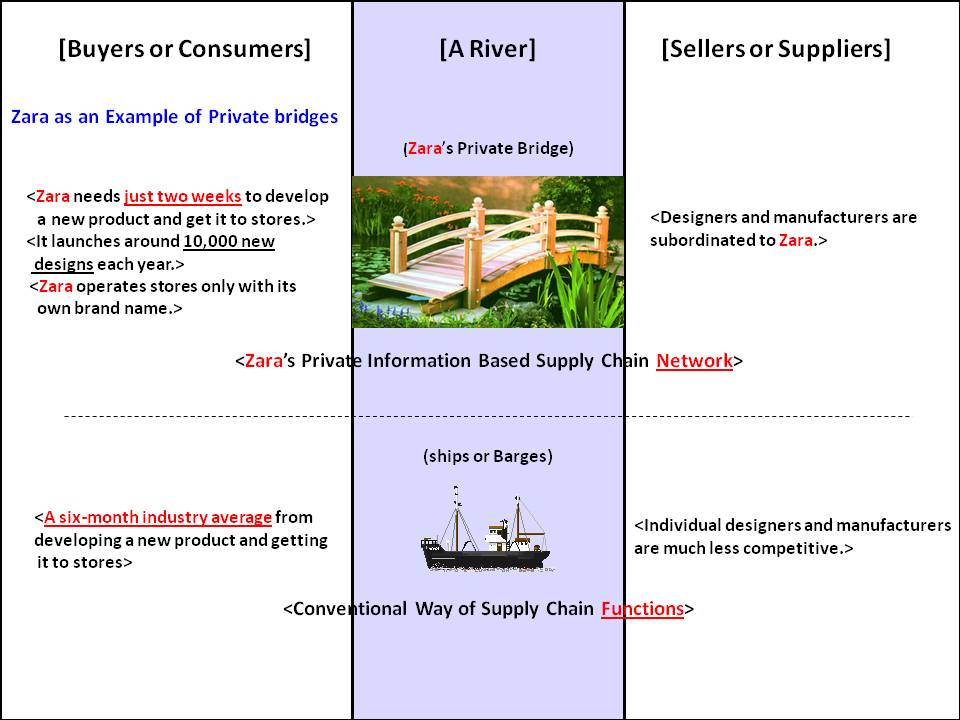 [Buyers or Consumers]

[A River]

[Sellers or Suppliers]

Zara as an Example of Private bridges

(Zara's Private Bridge)

<Zara needs just two weeks to develop a new product and get it to stores.>
<It launches around 10,000 new designs each year.>
<Zara operates stores only with its own brand name.>

<Designers and manufacturers are subordinated to Zara.>

<Zara's Private Information Based Supply Chain Network>

(ships or Barges)

<A six-month industry average from developing a new product and getting it to stores>

<Individual designers and manufacturers are much less competitive.>

<Conventional Way of Supply Chain Functions>